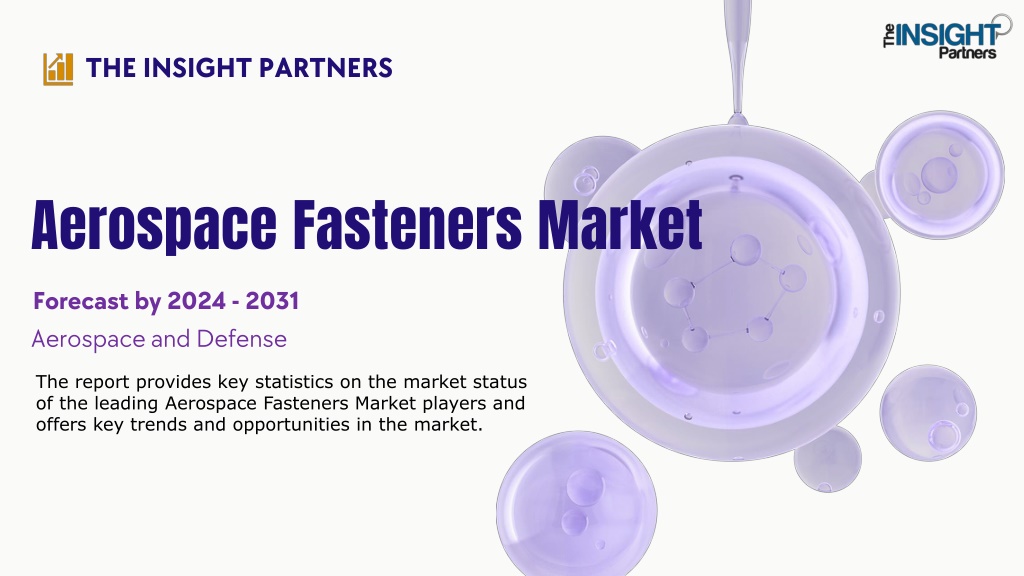 THE INSIGHT PARTNERS

The INSIGHT Partners

Aerospace Fasteners Market

Forecast by 2024 - 2031

Aerospace and Defense

The report provides key statistics on the market status of the leading Aerospace Fasteners Market players and offers key trends and opportunities in the market.